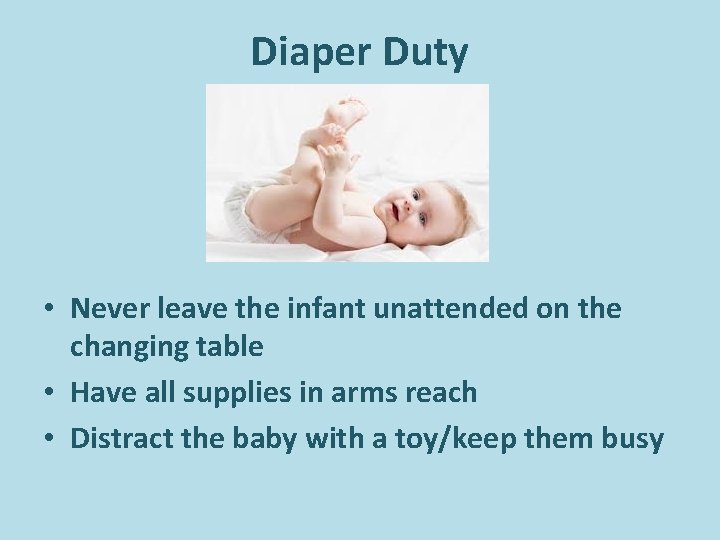 Diaper Duty

• Never leave the infant unattended on the changing table
• Have all supplies in arms reach
• Distract the baby with a toy/keep them busy